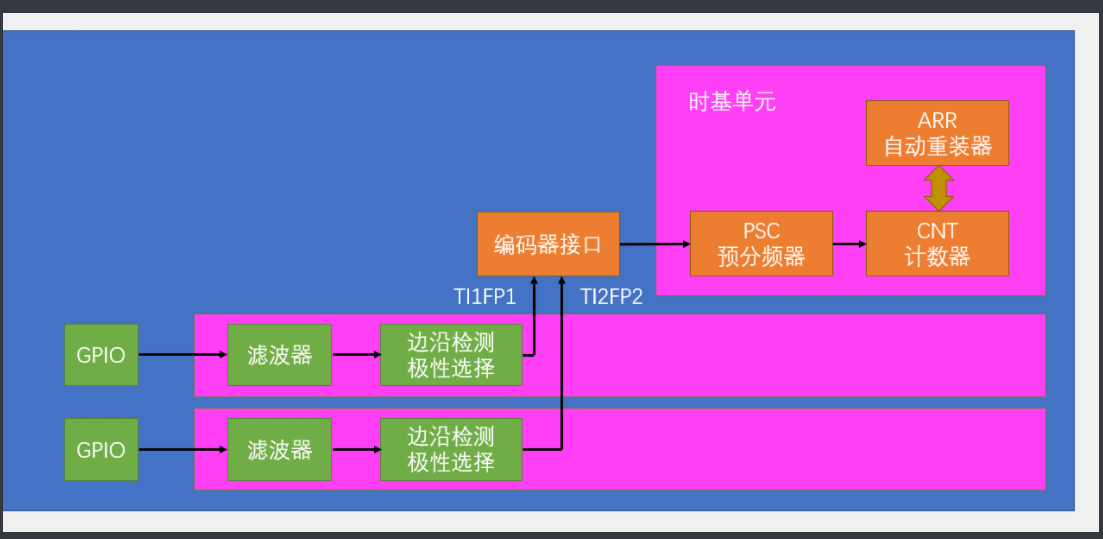 时基单元

ARR
自动重装器

编码器接口

PSC
预分频器

CNT
计数器

TI1FP1

TI2FP2

GPIO

滤波器

边沿检测
极性选择

GPIO

滤波器

边沿检测
极性选择